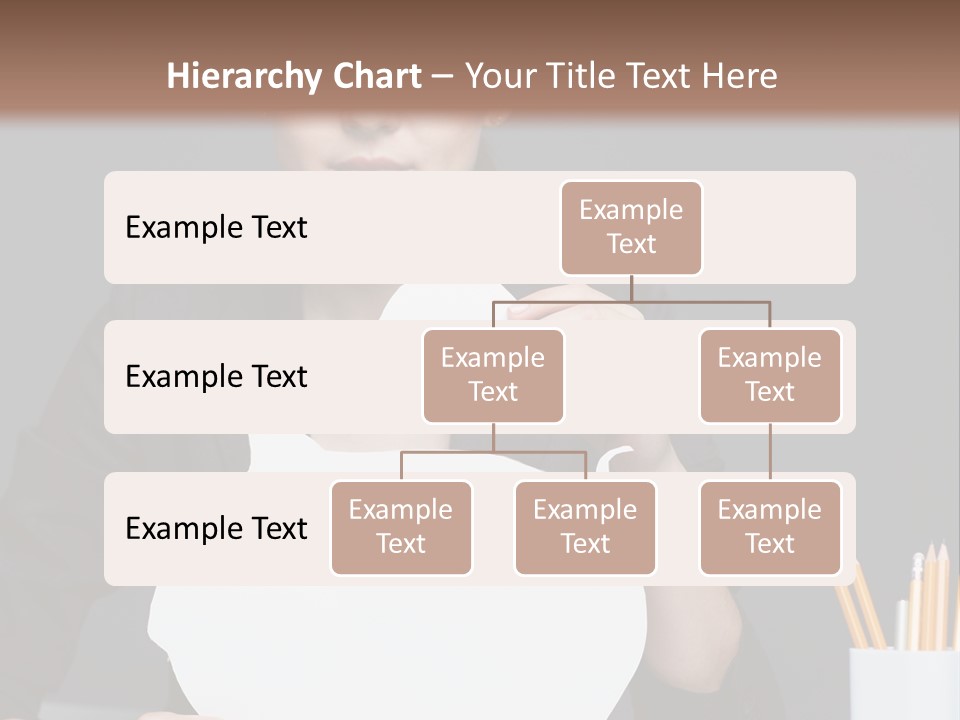 Hierarchy Chart – Your Title Text Here

Example Text

Example Text

Example Text

Example Text

Example Text

Example Text

Example Text

Example Text

Example Text